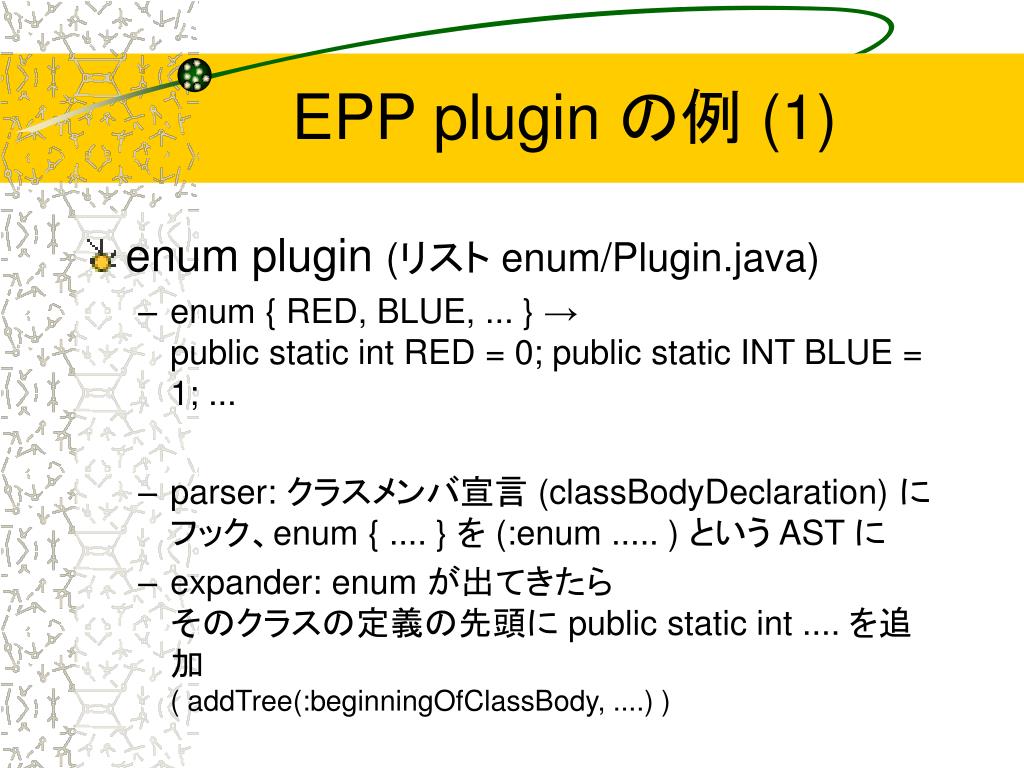 EPP plugin の例 (1)

enum plugin (リスト enum/Plugin.java)

– enum { RED, BLUE, ... } → public static int RED = 0; public static INT BLUE = 1; ...

– parser: クラスメンバ宣言 (classBodyDeclaration) にフック、enum { .... } を (:enum ..... ) という AST に

– expander: enum が出てきたら そのクラスの定義の先頭に public static int .... を追加 ( addTree(:beginningOfClassBody, ....) )